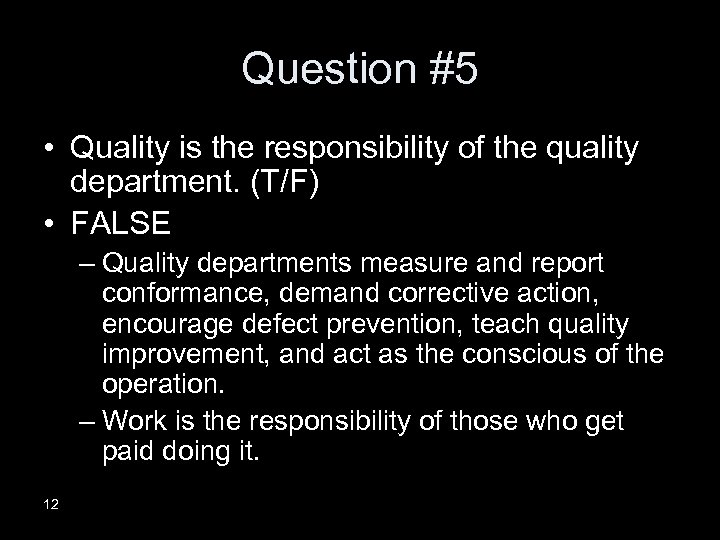 Question #5

• Quality is the responsibility of the quality department. (T/F)
• FALSE
– Quality departments measure and report conformance, demand corrective action, encourage defect prevention, teach quality improvement, and act as the conscious of the operation.
– Work is the responsibility of those who get paid doing it.

12